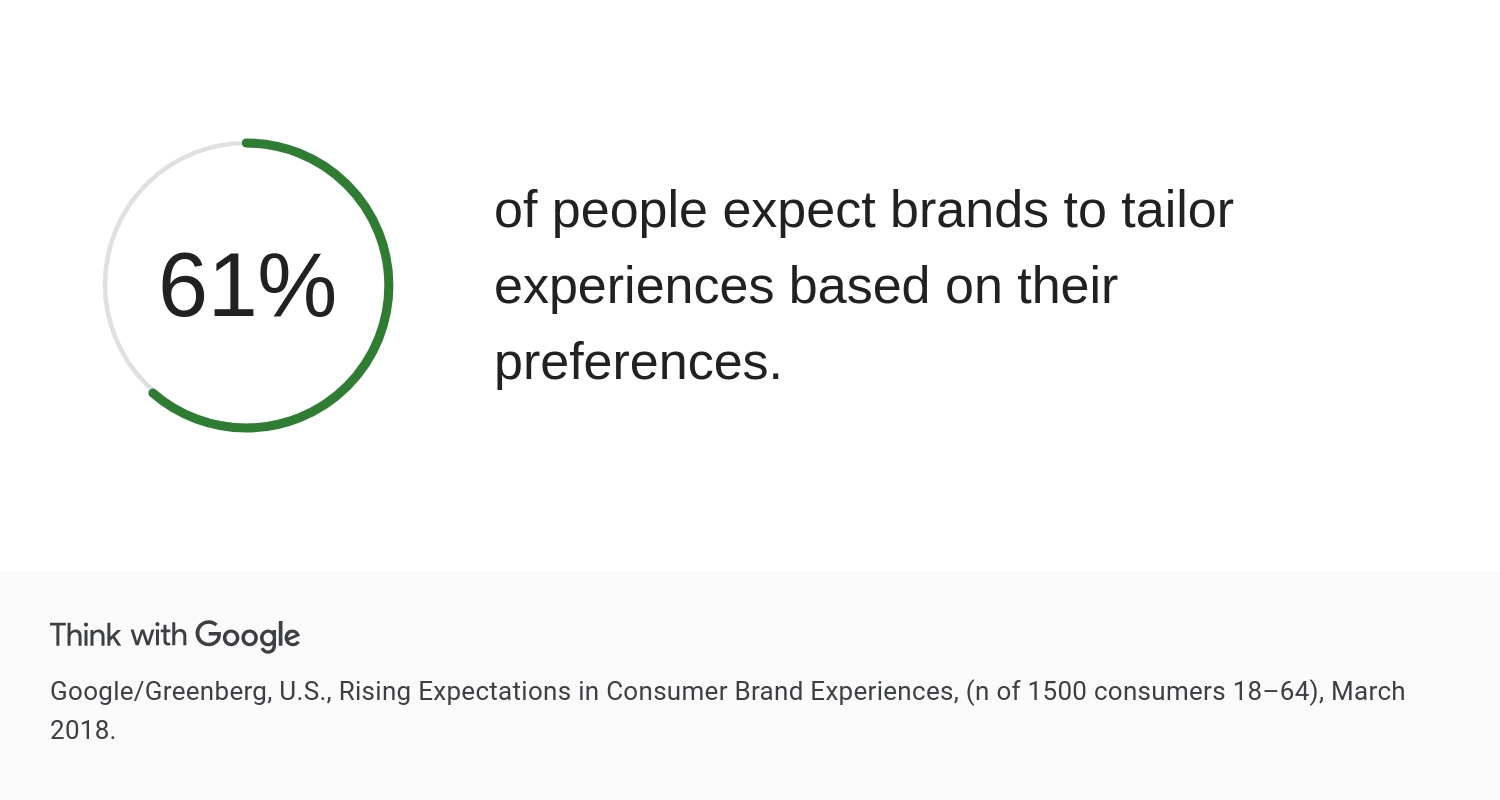 61%

of people expect brands to tailor experiences based on their preferences.

Think with Google

Google/Greenberg, U.S., Rising Expectations in Consumer Brand Experiences, (n of 1500 consumers 18–64), March 2018.